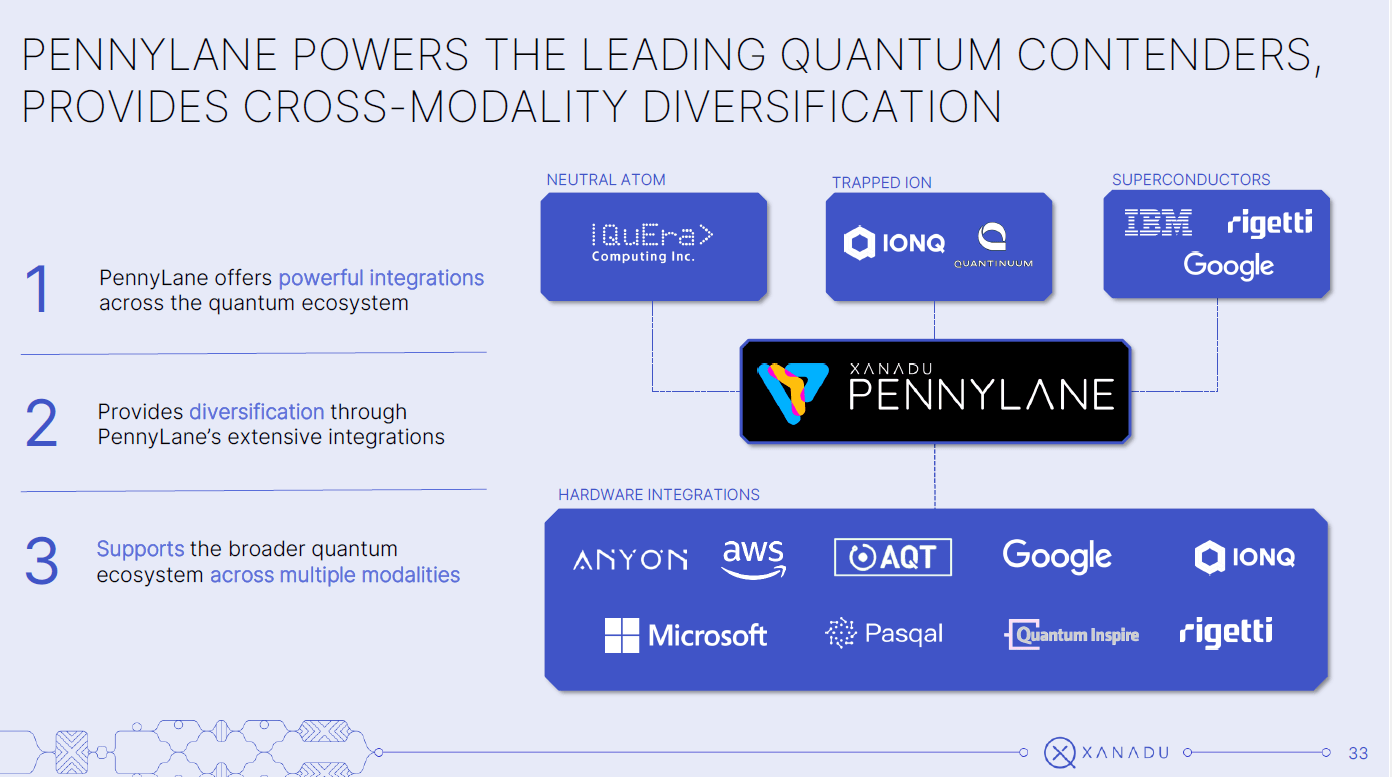 PENNYLANE POWERS THE LEADING QUANTUM CONTENDERS, PROVIDES CROSS-MODALITY DIVERSIFICATION

1 PennyLane offers powerful integrations across the quantum ecosystem

2 Provides diversification through PennyLane's extensive integrations

3 Supports the broader quantum ecosystem across multiple modalities

NEUTRAL ATOM
|QuEra>
Computing Inc.

TRAPPED ION
IONQ
QUANTINUUM

SUPERCONDUCTORS
IBM
rigetti
Google

XANADU
PENNYLANE

HARDWARE INTEGRATIONS
ANYON
aws
AQT
Google
IONQ
Microsoft
Pasqal
Quantum Inspire
rigetti

XANADU
33